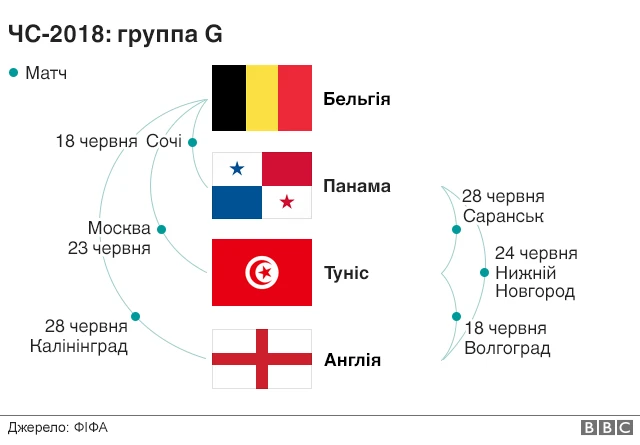 ЧС-2018: группа G

Матч

Бельгія

Панама

Туніс

Англія

18 червня Сочі

Москва
23 червня

28 червня
Калінінград

28 червня
Саранськ

24 червня
Нижній
Новгород

18 червня
Волгоград

Джерело: ФІФА

BBC